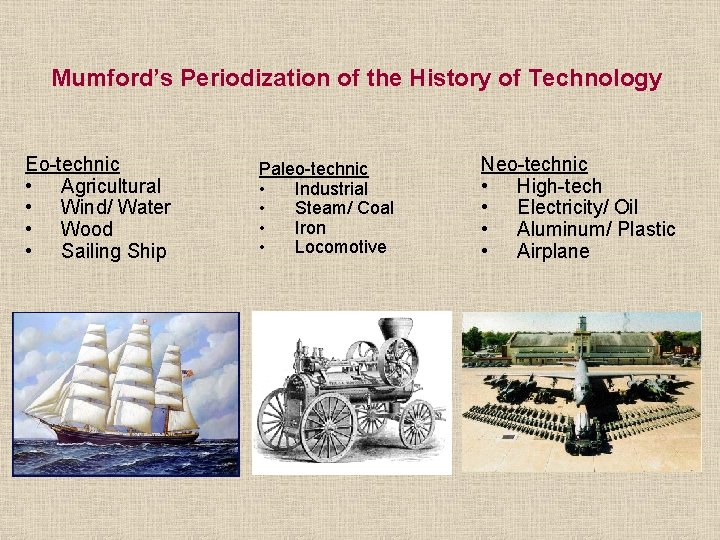 Mumford's Periodization of the History of Technology

Eo-technic
• Agricultural
• Wind/ Water
• Wood
• Sailing Ship

Paleo-technic
• Industrial
• Steam/ Coal
• Iron
• Locomotive

Neo-technic
• High-tech
• Electricity/ Oil
• Aluminum/ Plastic
• Airplane